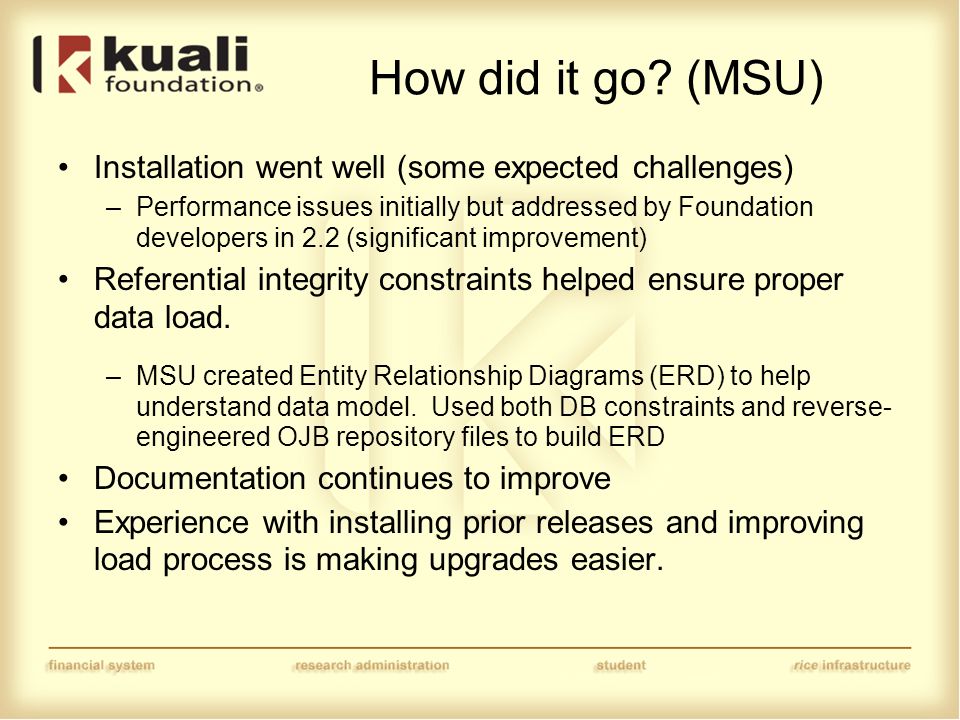 kuali foundation®

How did it go? (MSU)

• Installation went well (some expected challenges)
– Performance issues initially but addressed by Foundation developers in 2.2 (significant improvement)

• Referential integrity constraints helped ensure proper data load.
– MSU created Entity Relationship Diagrams (ERD) to help understand data model. Used both DB constraints and reverse-engineered OJB repository files to build ERD

• Documentation continues to improve

• Experience with installing prior releases and improving load process is making upgrades easier.

financial system research administration student rice infrastructure